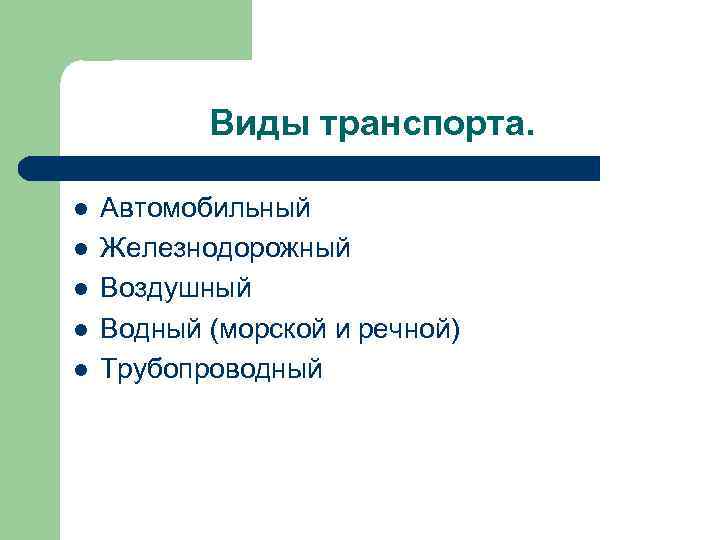 Виды транспорта.

- Автомобильный
- Железнодорожный
- Воздушный
- Водный (морской и речной)
- Трубопроводный